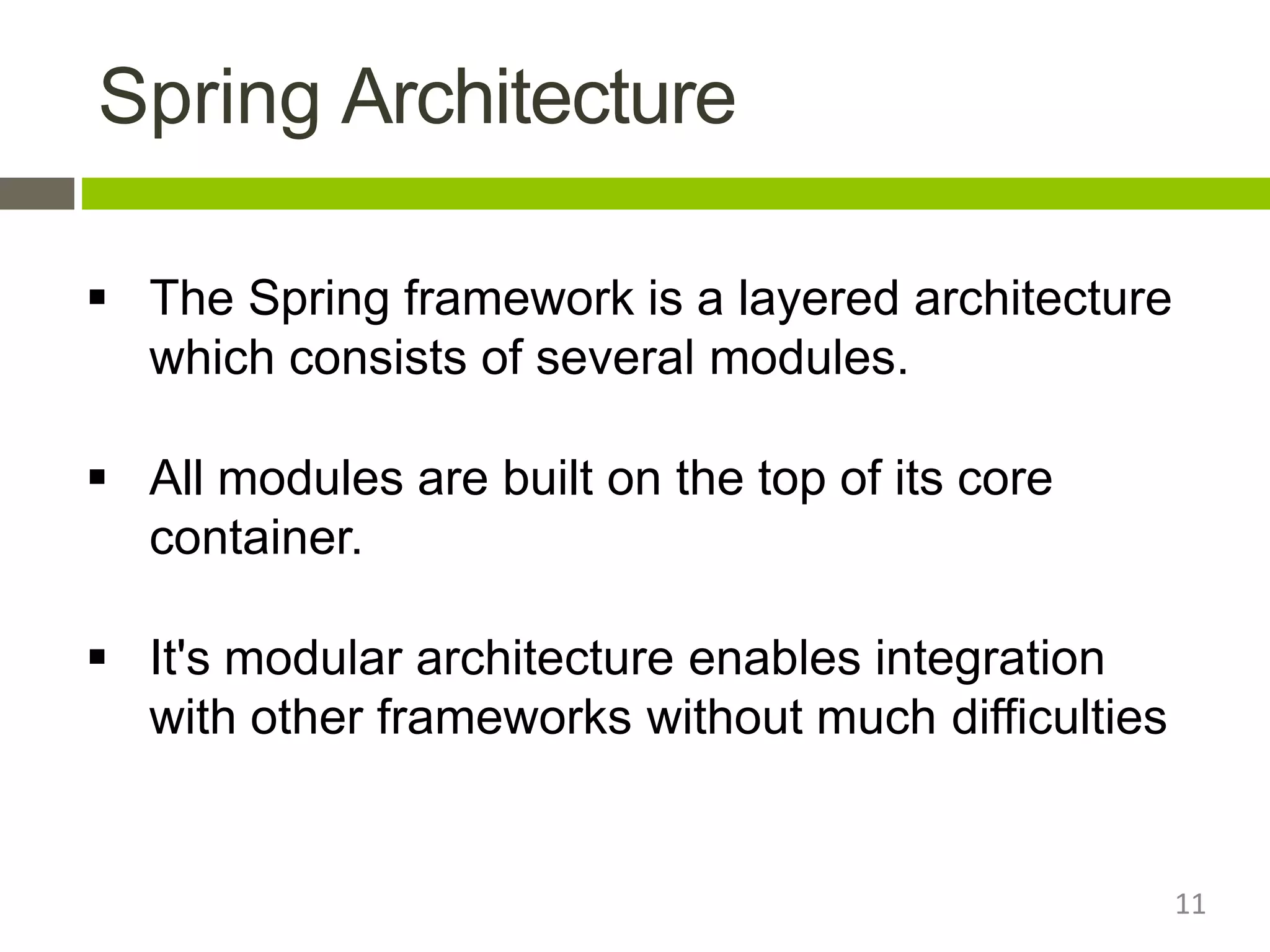 Spring Architecture

▪ The Spring framework is a layered architecture which consists of several modules.

▪ All modules are built on the top of its core container.

▪ It's modular architecture enables integration with other frameworks without much difficulties

11